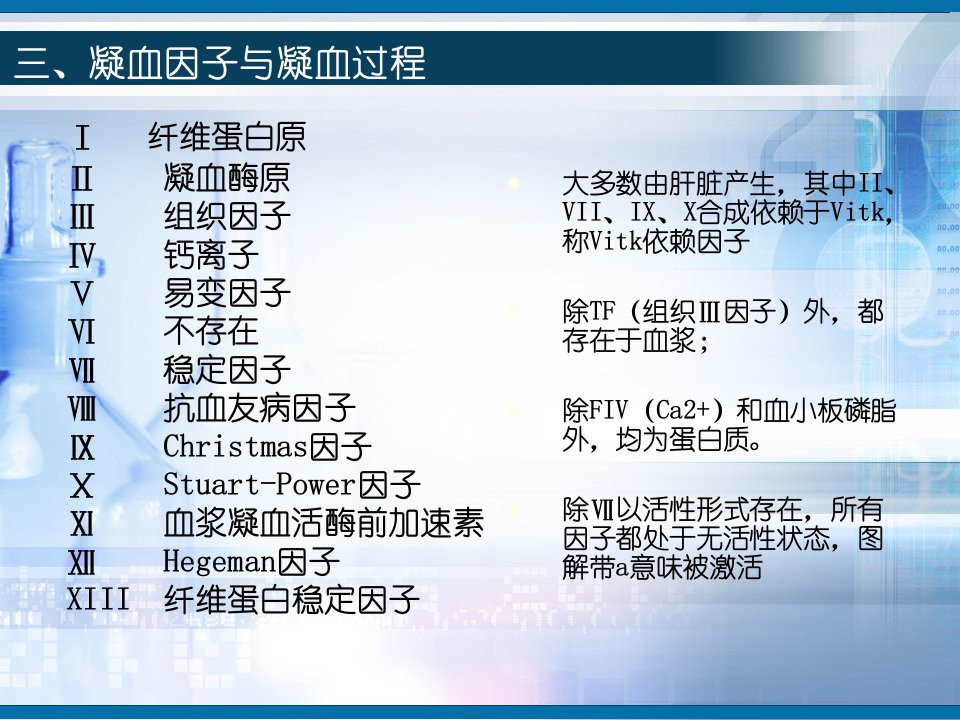 三、凝血因子与凝血过程

Ⅰ 纤维蛋白原
Ⅱ 凝血酶原
Ⅲ 组织因子
Ⅳ 钙离子
Ⅴ 易变因子
Ⅵ 不存在
Ⅶ 稳定因子
Ⅷ 抗血友病因子
Ⅸ Christmas因子
Ⅹ Stuart-Power因子
Ⅺ 血浆凝血活酶前加速素
Ⅻ Hegeman因子
XIII 纤维蛋白稳定因子

大多数由肝脏产生，其中II、VII、IX、X合成依赖于Vitk，称Vitk依赖因子

除TF（组织Ⅲ因子）外，都存在于血浆；

除FIV（Ca2+）和血小板磷脂外，均为蛋白质。

除Ⅶ以活性形式存在，所有因子都处于无活性状态，图解带a意味被激活